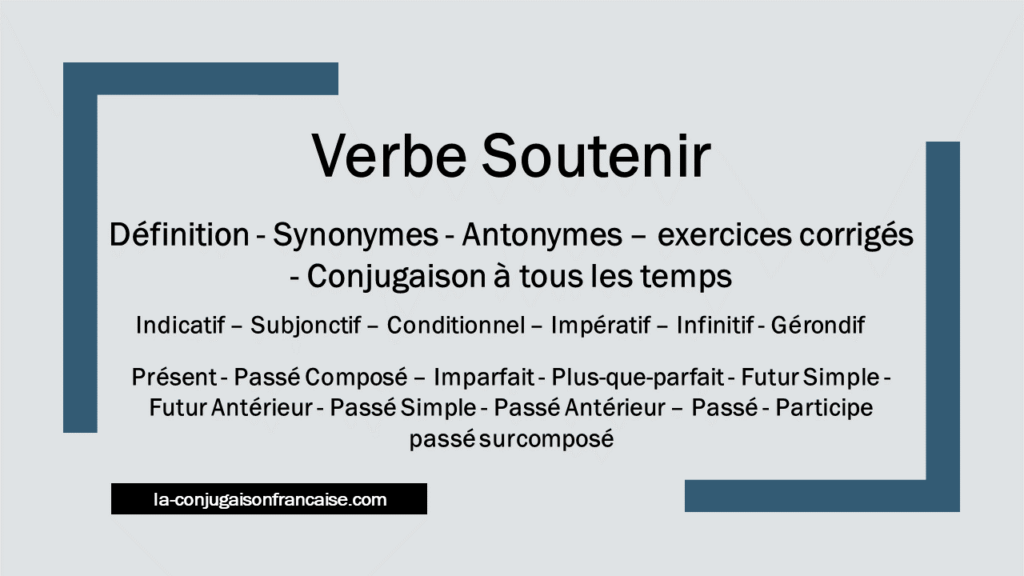 Verbe Soutenir

Définition - Synonymes - Antonymes – exercices corrigés - Conjugaison à tous les temps

Indicatif – Subjonctif – Conditionnel – Impératif – Infinitif - Gérondif

Présent - Passé Composé – Imparfait - Plus-que-parfait - Futur Simple - Futur Antérieur - Passé Simple - Passé Antérieur – Passé - Participe passé surcomposé

la-conjugaisonfrancaise.com